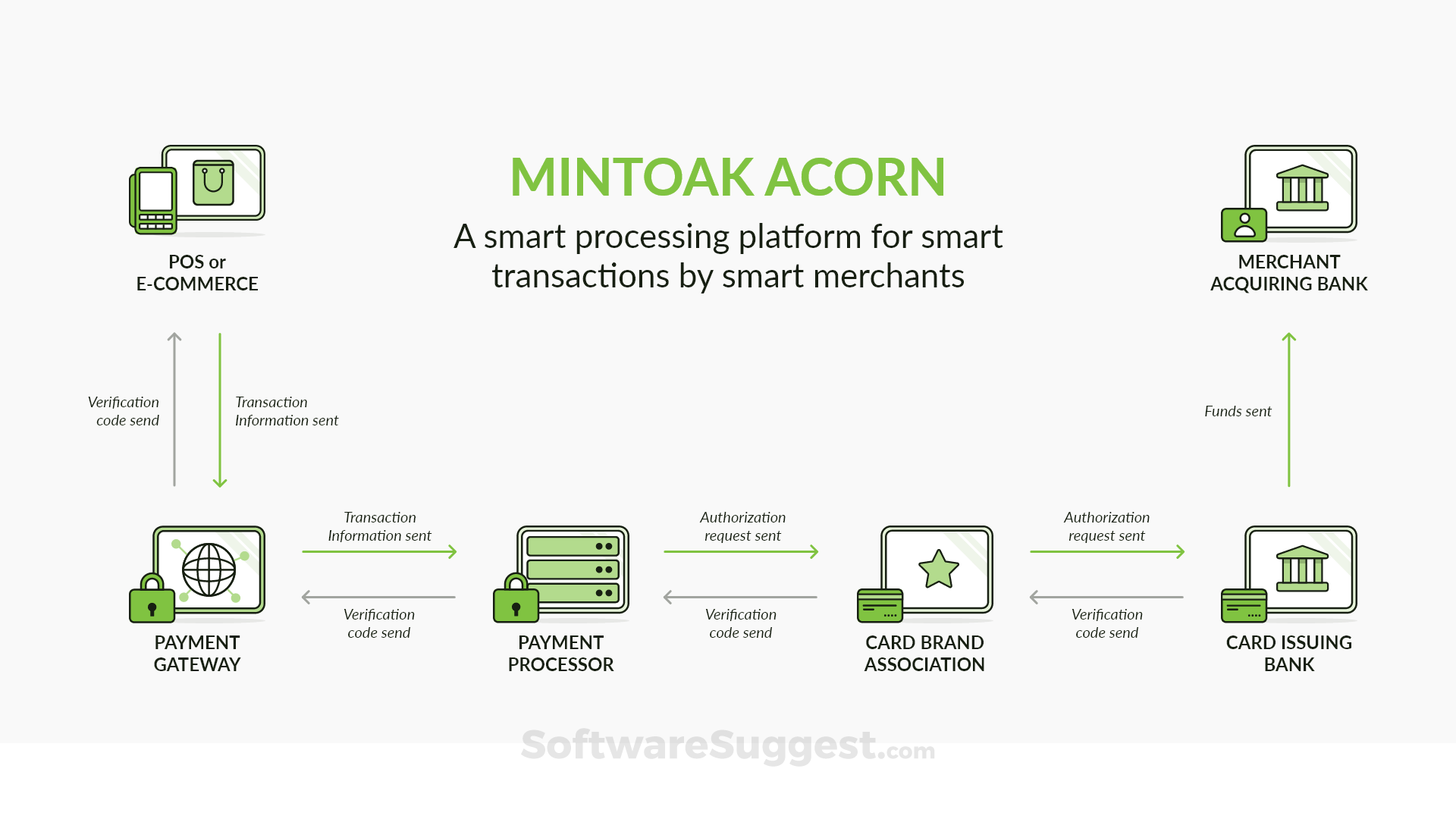 MINTOAK ACORN

A smart processing platform for smart transactions by smart merchants

POS or E-COMMERCE

MERCHANT ACQUIRING BANK

Verification code send

Transaction Information sent

Funds sent

PAYMENT GATEWAY

Transaction Information sent

Verification code send

PAYMENT PROCESSOR

Authorization request sent

Verification code send

CARD BRAND ASSOCIATION

Authorization request sent

Verification code send

CARD ISSUING BANK

SoftwareSuggest.com